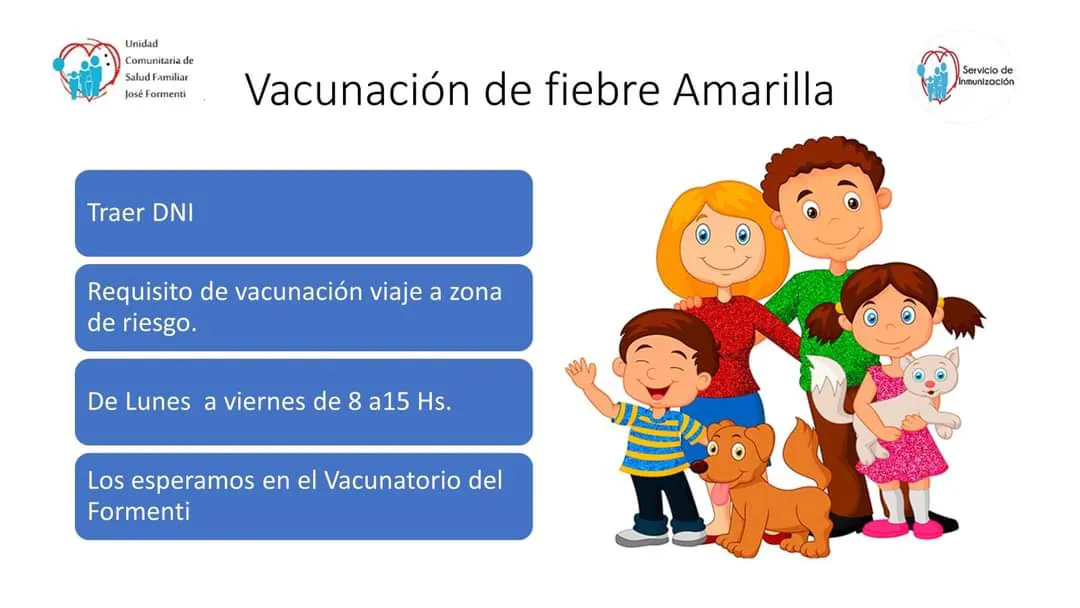 Unidad Comunitaria de Salud Familiar José Formenti

Vacunación de fiebre Amarilla

Servicio de Inmunización

Traer DNI

Requisito de vacunación viaje a zona de riesgo.

De Lunes a viernes de 8 a15 Hs.

Los esperamos en el Vacunatorio del Formenti